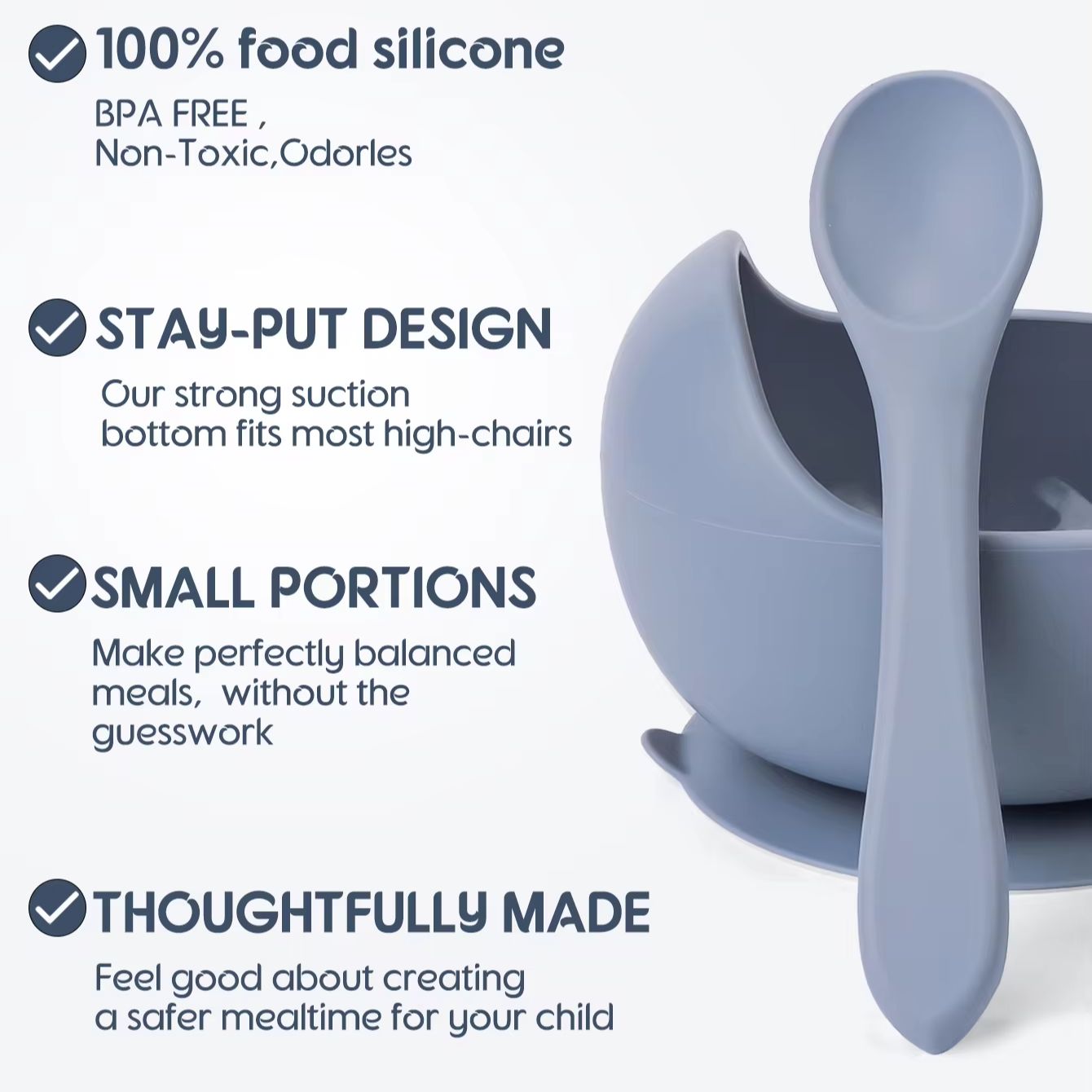 100% food silicone

BPA FREE ,
Non-Toxic,Odorles

STAY-PUT DESIGN

Our strong suction bottom fits most high-chairs

SMALL PORTIONS

Make perfectly balanced meals, without the guesswork

THOUGHTFULLY MADE

Feel good about creating a safer mealtime for your child